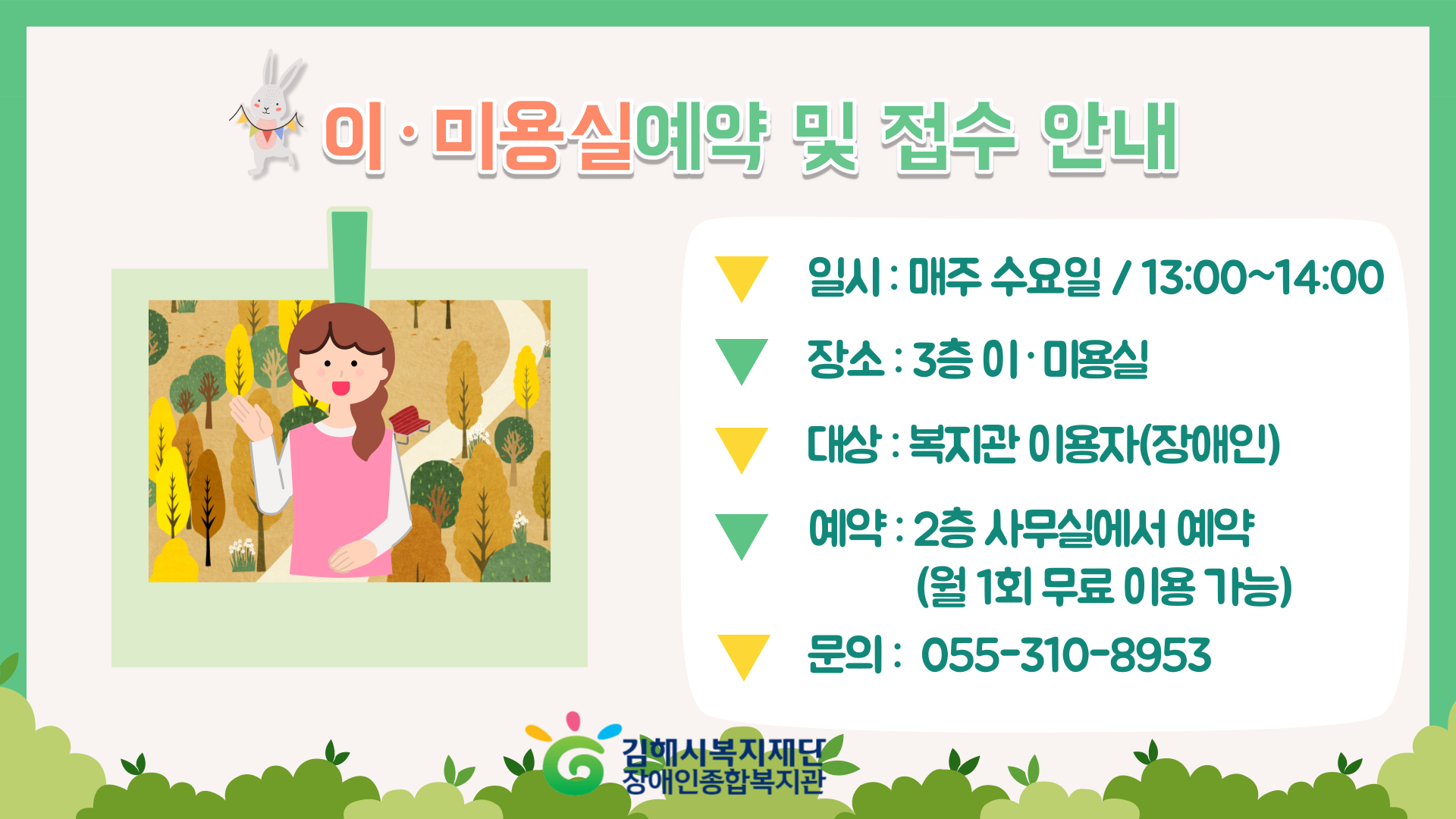 이·미용실예약 및 접수 안내

일시 : 매주 수요일 / 13:00~14:00

장소 : 3층 이·미용실

대상 : 복지관 이용자(장애인)

예약 : 2층 사무실에서 예약 (월 1회 무료 이용 가능)

문의 : 055-310-8953

김해시복지재단
장애인종합복지관